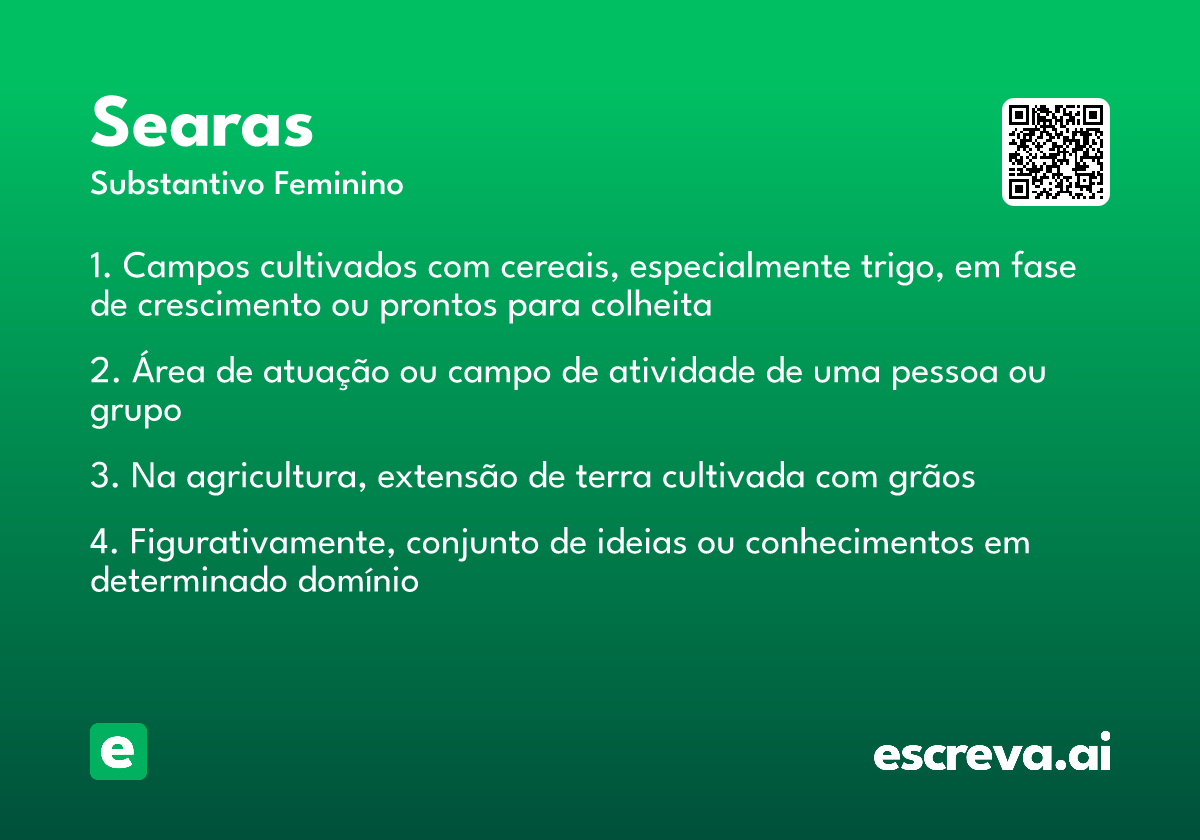 Searas
Substantivo Feminino

1. Campos cultivados com cereais, especialmente trigo, em fase de crescimento ou prontos para colheita

2. Área de atuação ou campo de atividade de uma pessoa ou grupo

3. Na agricultura, extensão de terra cultivada com grãos

4. Figurativamente, conjunto de ideias ou conhecimentos em determinado domínio

e

escreva.ai